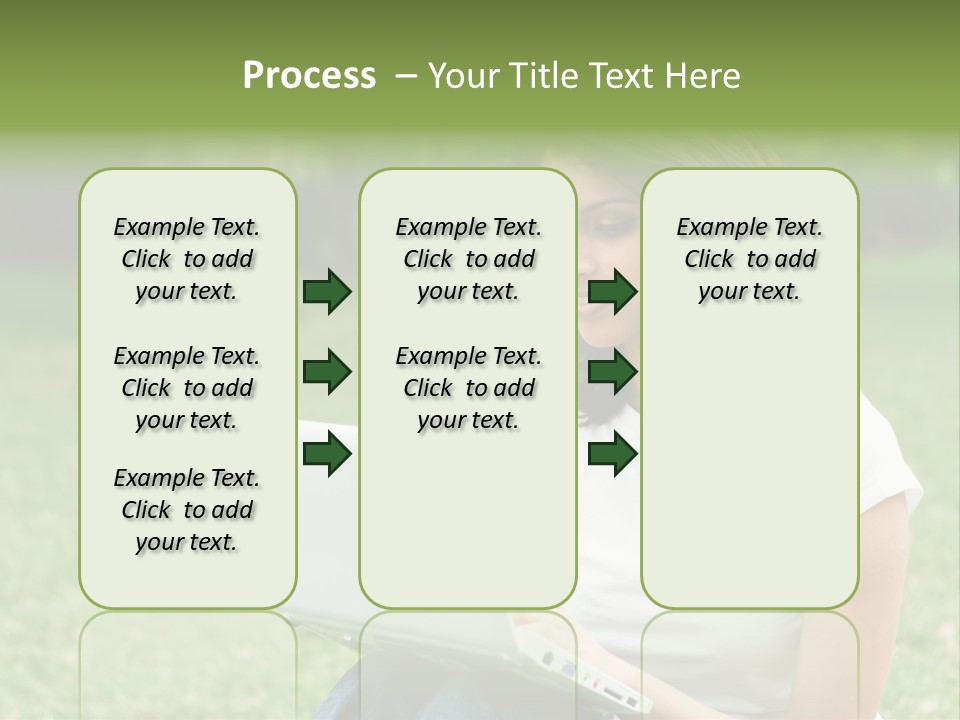 Process – Your Title Text Here

Example Text. Click to add your text.

Example Text. Click to add your text.

Example Text. Click to add your text.

Example Text. Click to add your text.

Example Text. Click to add your text.

Example Text. Click to add your text.